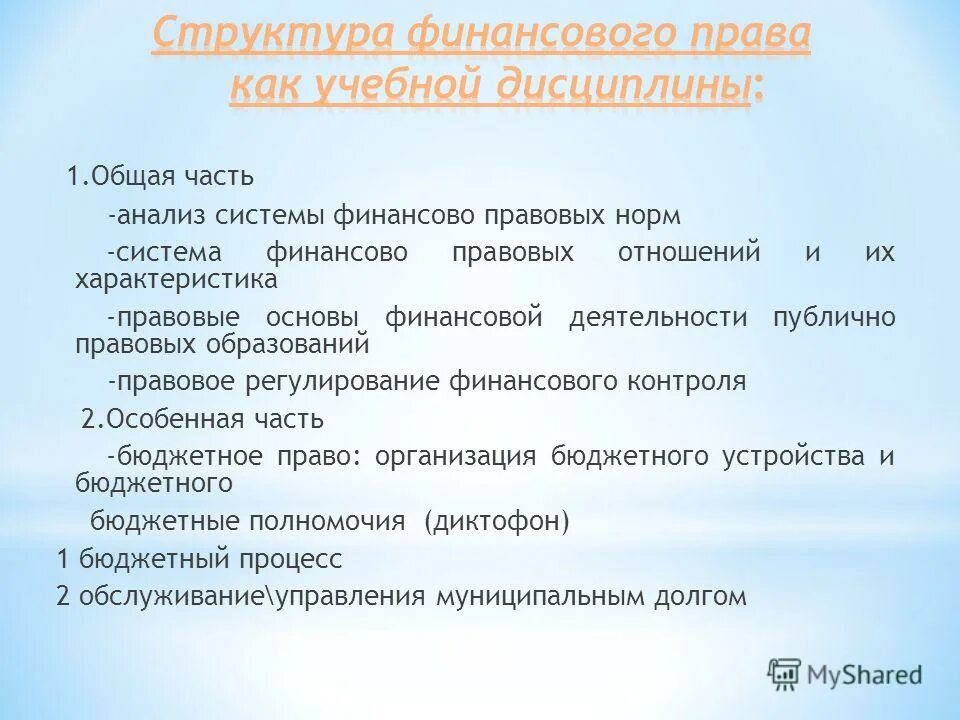 Структура финансового права как учебной дисциплины:

1.Общая часть

-анализ системы финансово правовых норм

-система финансово правовых отношений и их характеристика

-правовые основы финансовой деятельности публично правовых образований

-правовое регулирование финансового контроля

2.Особенная часть

-бюджетное право: организация бюджетного устройства и бюджетного

бюджетные полномочия (диктофон)

1 бюджетный процесс

2 обслуживание\управления муниципальным долгом

MyShared